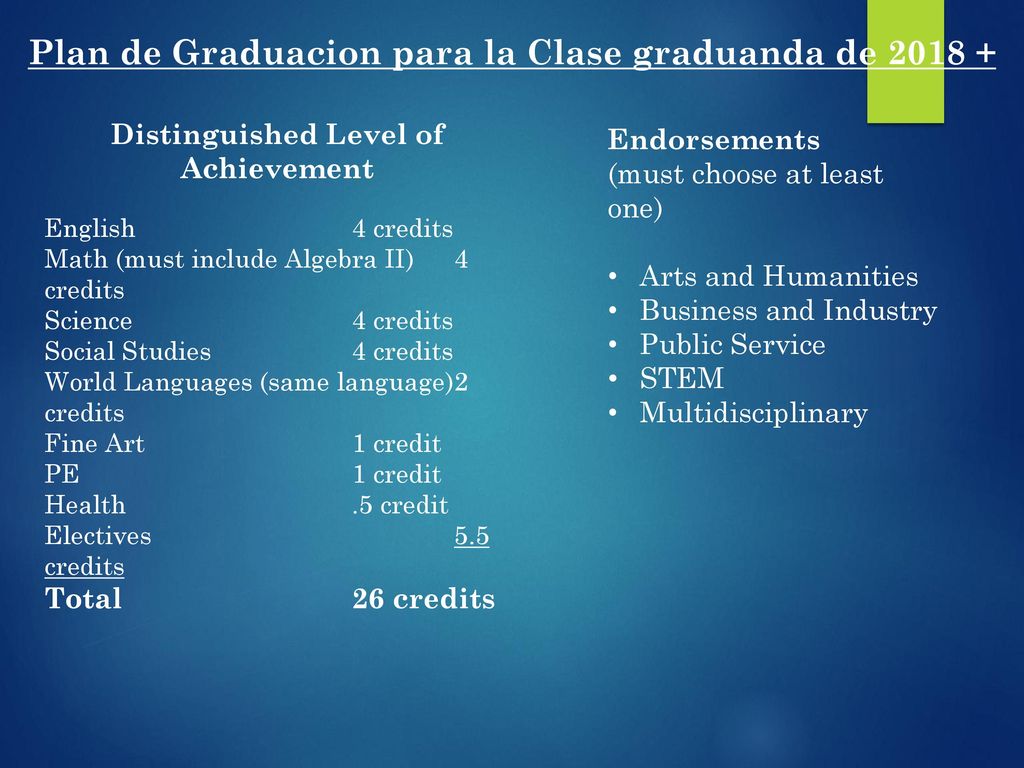 Plan de Graduacion para la Clase graduanda de 2018 +

Distinguished Level of Achievement

English 4 credits
Math (must include Algebra II) 4 credits
Science 4 credits
Social Studies 4 credits
World Languages (same language)2 credits
Fine Art 1 credit
PE 1 credit
Health .5 credit
Electives 5.5 credits
Total 26 credits

Endorsements
(must choose at least one)

• Arts and Humanities
• Business and Industry
• Public Service
• STEM
• Multidisciplinary